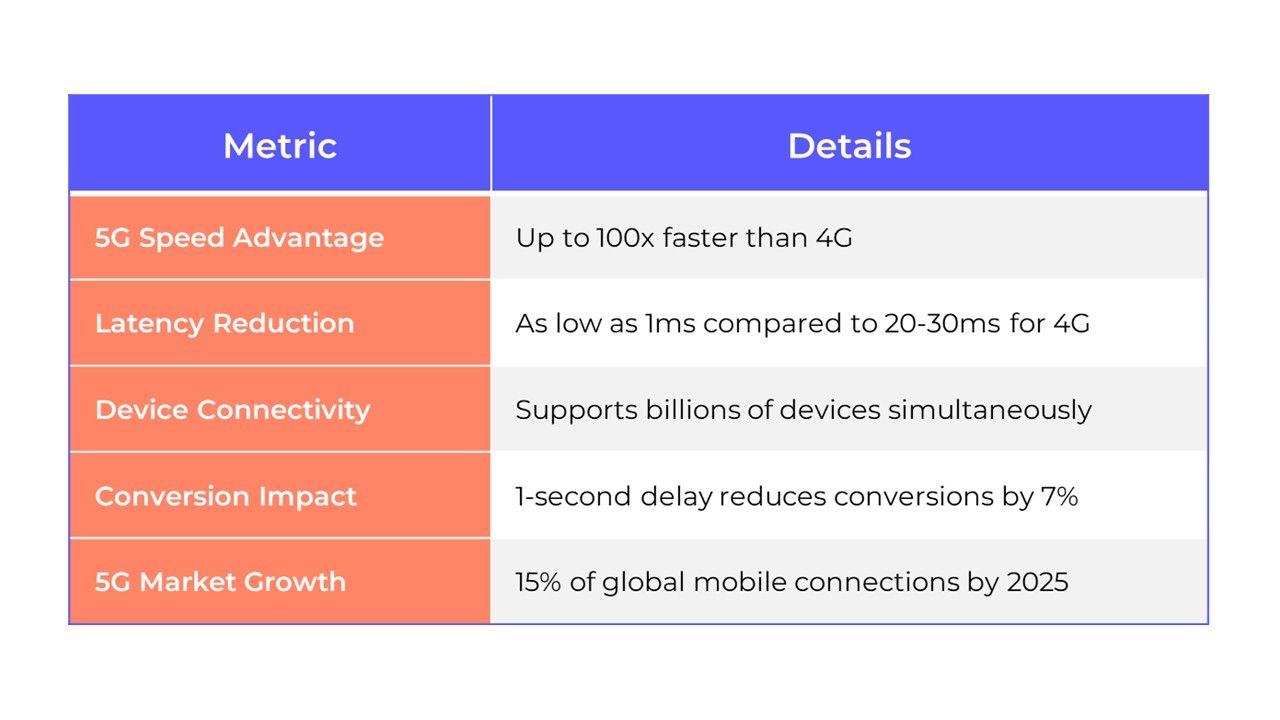 | Metric | Details |
|---|---|
| 5G Speed Advantage | Up to 100x faster than 4G |
| Latency Reduction | As low as 1ms compared to 20-30ms for 4G |
| Device Connectivity | Supports billions of devices simultaneously |
| Conversion Impact | 1-second delay reduces conversions by 7% |
| 5G Market Growth | 15% of global mobile connections by 2025 |